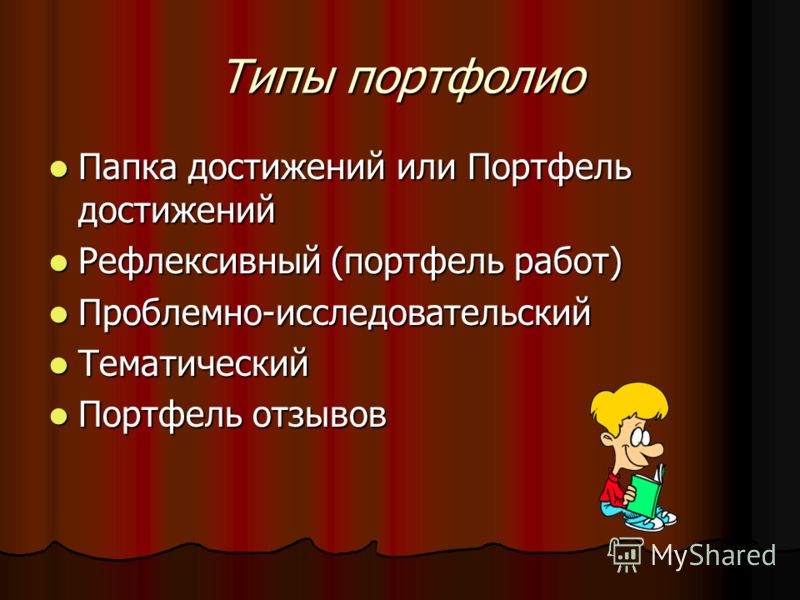 Типы портфолио

- Папка достижений или Портфель достижений
- Рефлексивный (портфель работ)
- Проблемно-исследовательский
- Тематический
- Портфель отзывов

MyShared